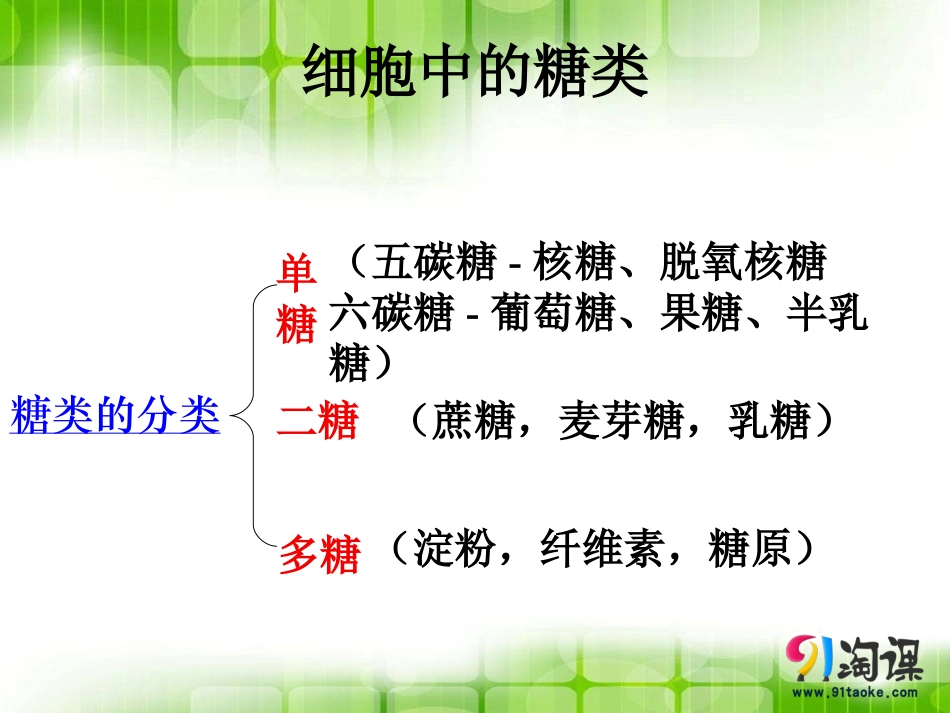 细胞中的糖类

糖类的分类

单糖 （五碳糖 - 核糖、脱氧核糖
六碳糖 - 葡萄糖、果糖、半乳糖）

二糖 （蔗糖，麦芽糖，乳糖）

多糖 （淀粉，纤维素，糖原）

91淘课
www.91taoke.com